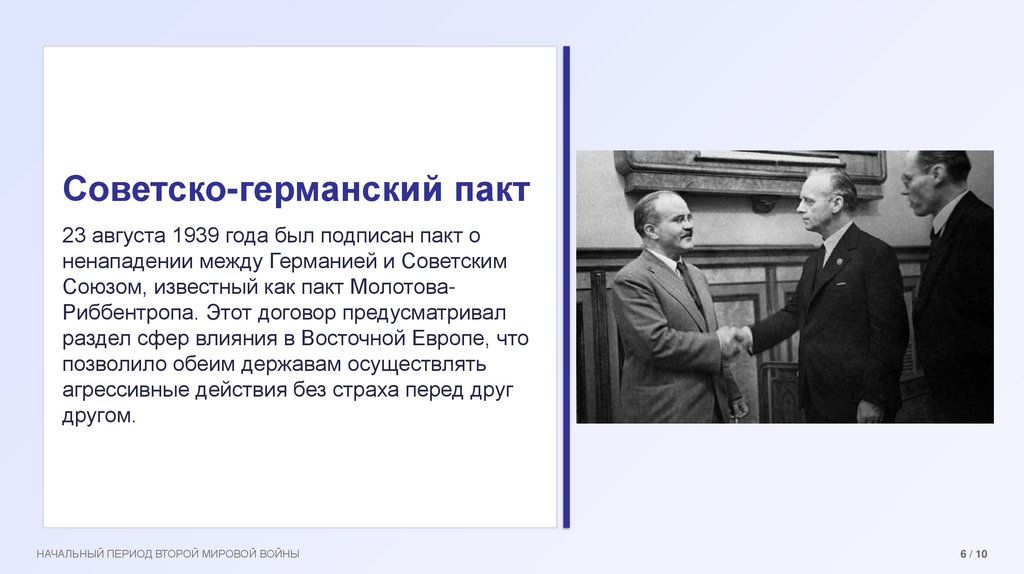 Советско-германский пакт

23 августа 1939 года был подписан пакт о ненападении между Германией и Советским Союзом, известный как пакт Молотова-Риббентропа. Этот договор предусматривал раздел сфер влияния в Восточной Европе, что позволило обеим державам осуществлять агрессивные действия без страха перед друг другом.

НАЧАЛЬНЫЙ ПЕРИОД ВТОРОЙ МИРОВОЙ ВОЙНЫ

6 / 10